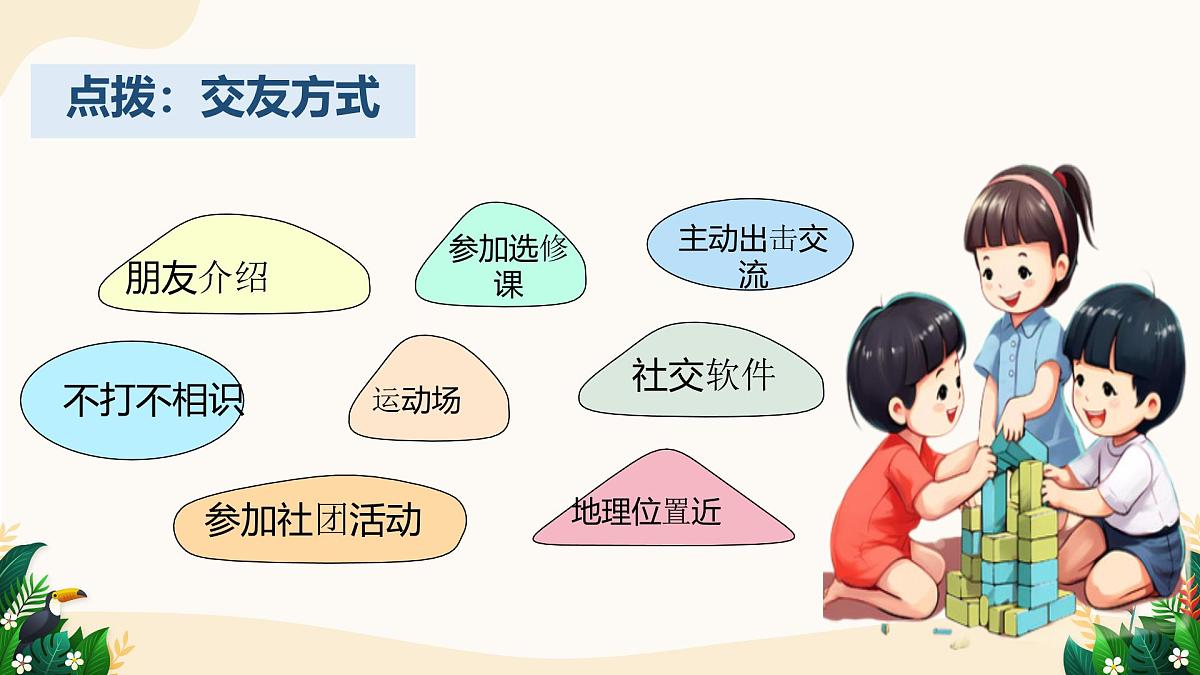 点拨：交友方式

朋友介绍

参加选修课

主动出击交流

不打不相识

运动场

社交软件

参加社团活动

地理位置近